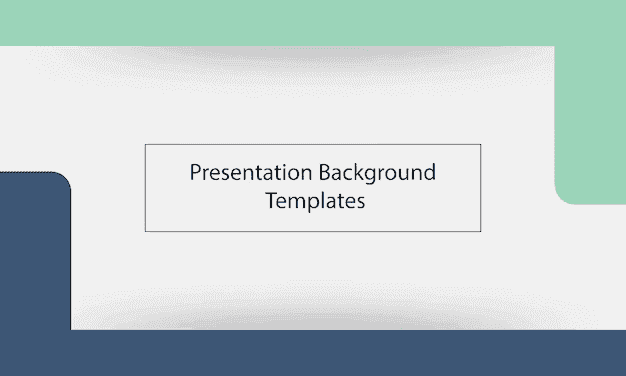 Presentation Background Templates